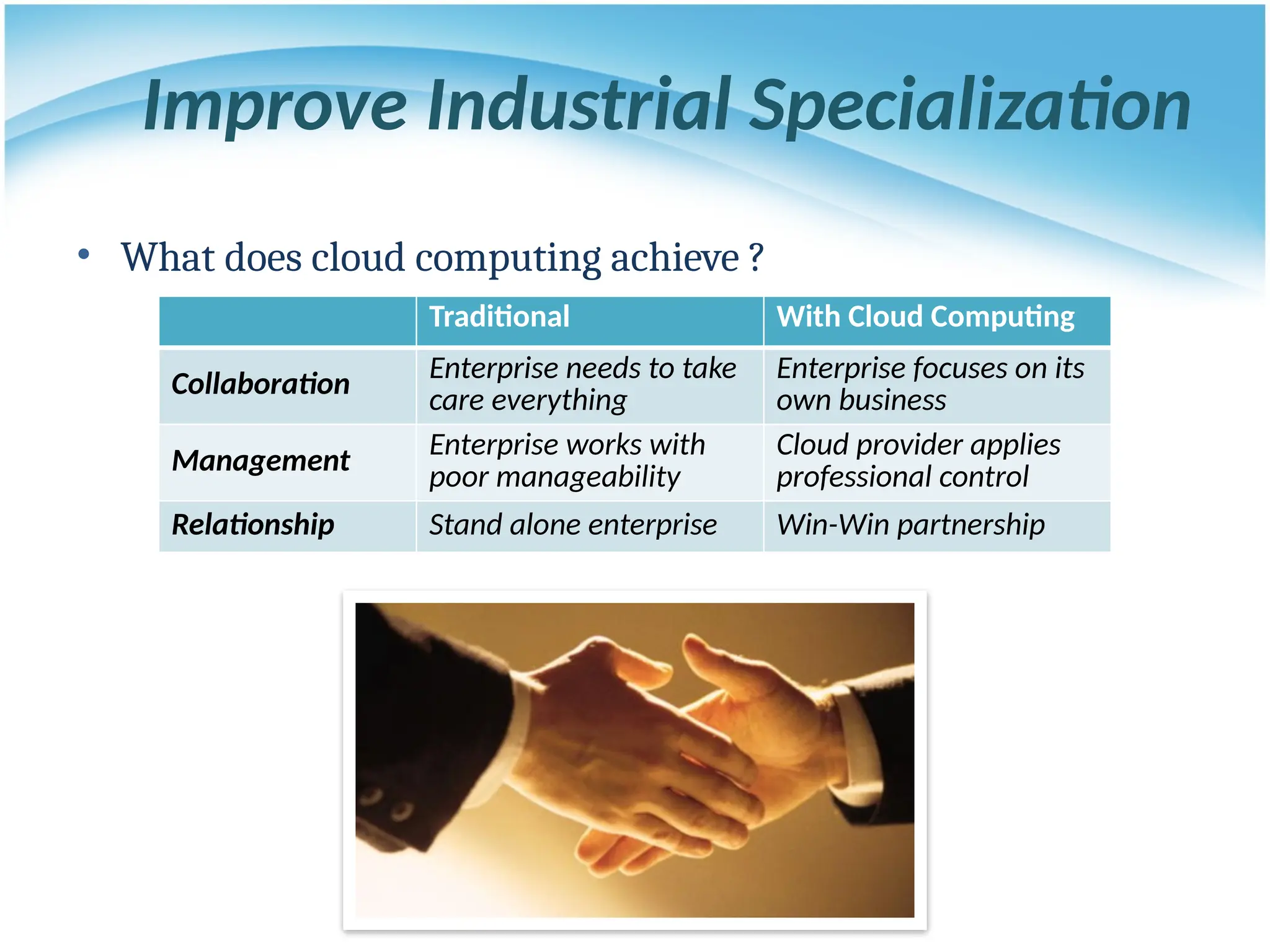 Improve Industrial Specialization

• What does cloud computing achieve ?

| | Traditional | With Cloud Computing |
|---|---|---|
| Collaboration | Enterprise needs to take care everything | Enterprise focuses on its own business |
| Management | Enterprise works with poor manageability | Cloud provider applies professional control |
| Relationship | Stand alone enterprise | Win-Win partnership |